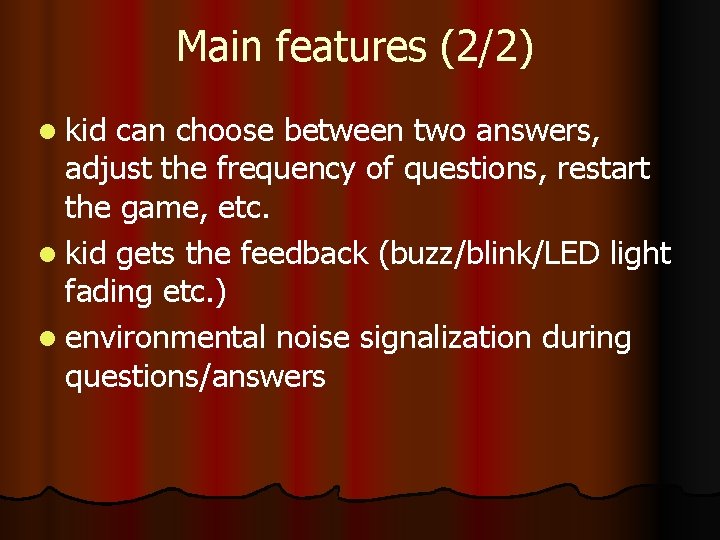 Main features (2/2)

- kid can choose between two answers, adjust the frequency of questions, restart the game, etc.
- kid gets the feedback (buzz/blink/LED light fading etc.)
- environmental noise signalization during questions/answers